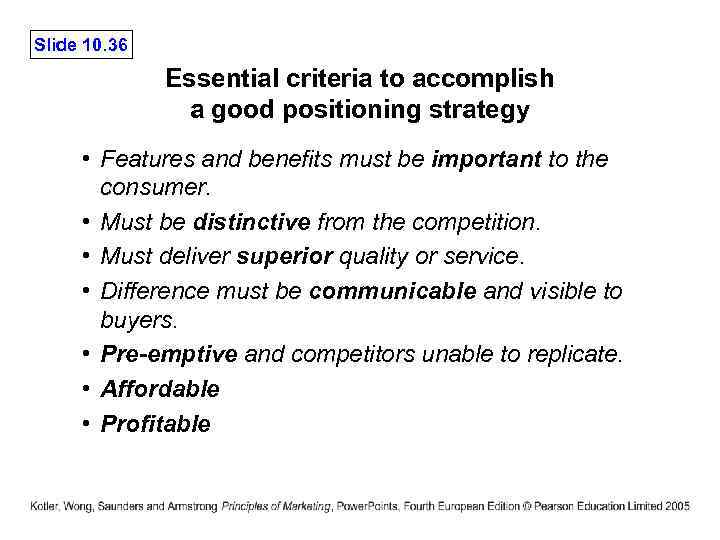 Slide 10.36

Essential criteria to accomplish a good positioning strategy

• Features and benefits must be important to the consumer.
• Must be distinctive from the competition.
• Must deliver superior quality or service.
• Difference must be communicable and visible to buyers.
• Pre-emptive and competitors unable to replicate.
• Affordable
• Profitable

Kotler, Wong, Saunders and Armstrong Principles of Marketing, PowerPoints, Fourth European Edition © Pearson Education Limited 2005